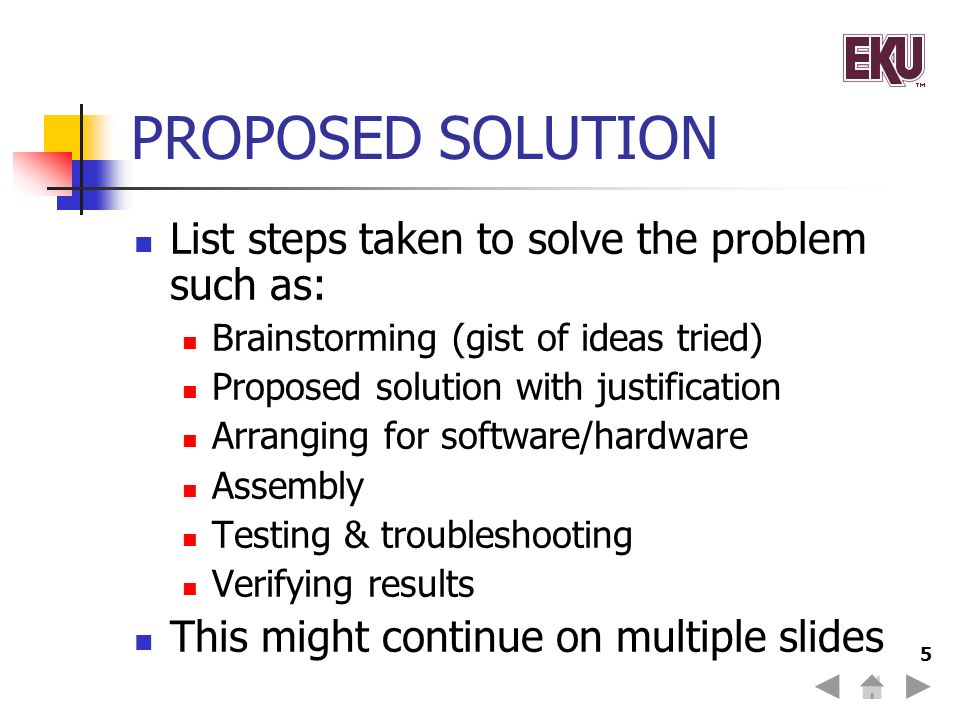 EKU™

PROPOSED SOLUTION

- List steps taken to solve the problem such as:
  - Brainstorming (gist of ideas tried)
  - Proposed solution with justification
  - Arranging for software/hardware
  - Assembly
  - Testing & troubleshooting
  - Verifying results
- This might continue on multiple slides

5